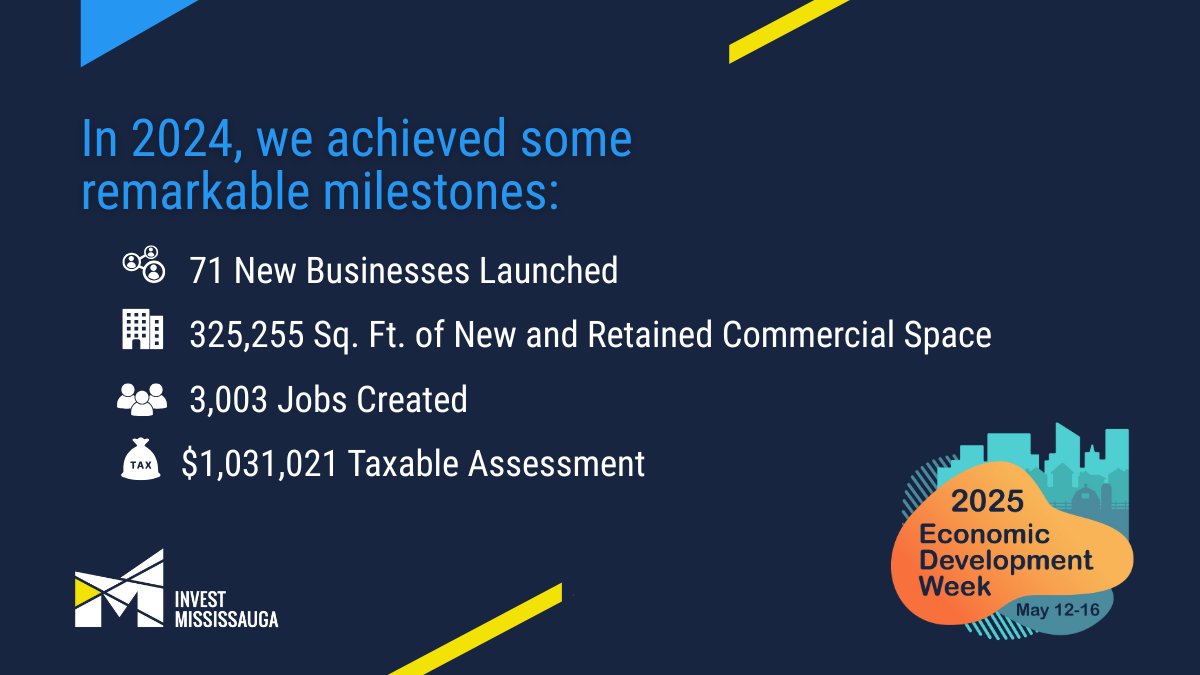 In 2024, we achieved some remarkable milestones:

71 New Businesses Launched

325,255 Sq. Ft. of New and Retained Commercial Space

3,003 Jobs Created

TAX

$1,031,021 Taxable Assessment

INVEST MISSISSAUGA

2025 Economic Development Week

May 12-16